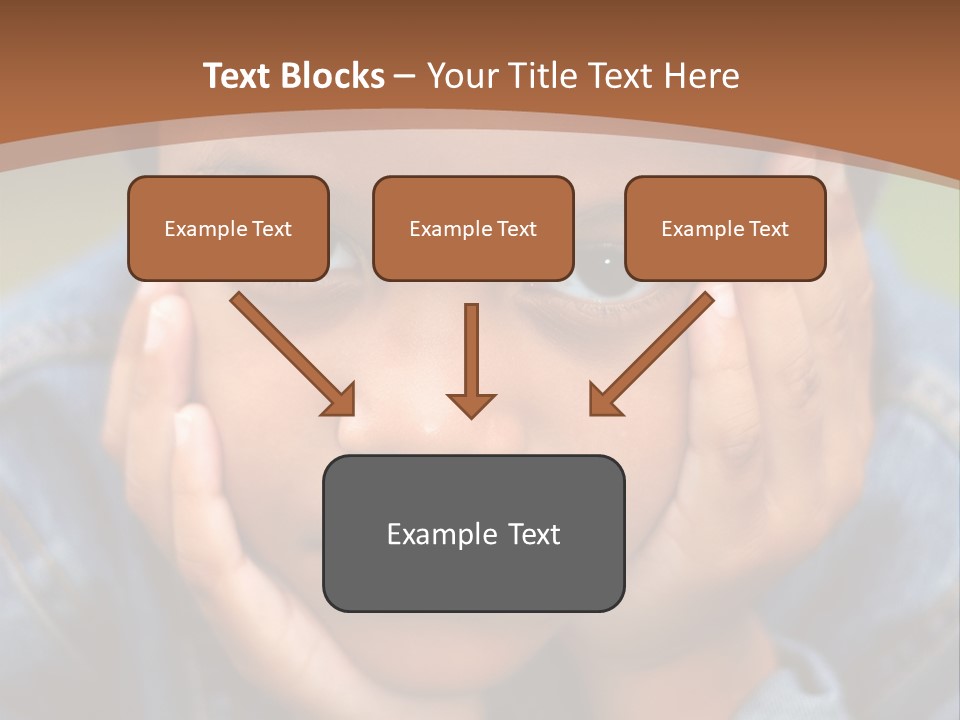 Text Blocks – Your Title Text Here

Example Text

Example Text

Example Text

Example Text